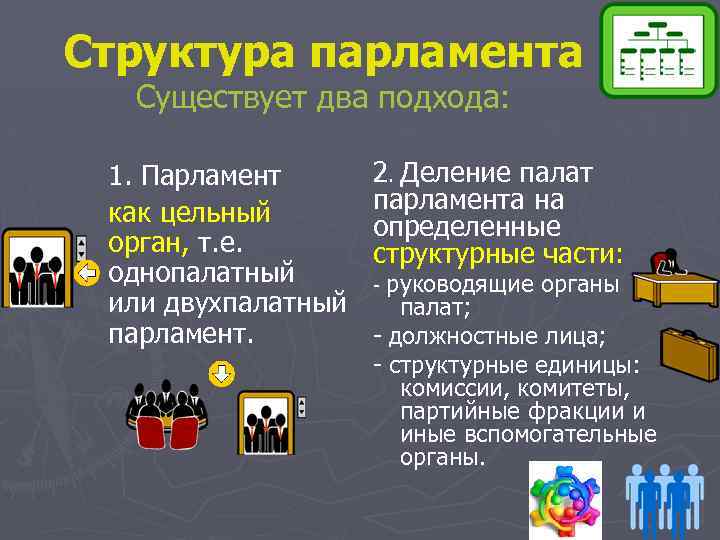 Структура парламента
Существует два подхода:

1. Парламент как цельный орган, т.е. однопалатный или двухпалатный парламент.

2. Деление палат парламента на определенные структурные части:
- руководящие органы палат;
- должностные лица;
- структурные единицы: комиссии, комитеты, партийные фракции и иные вспомогательные органы.